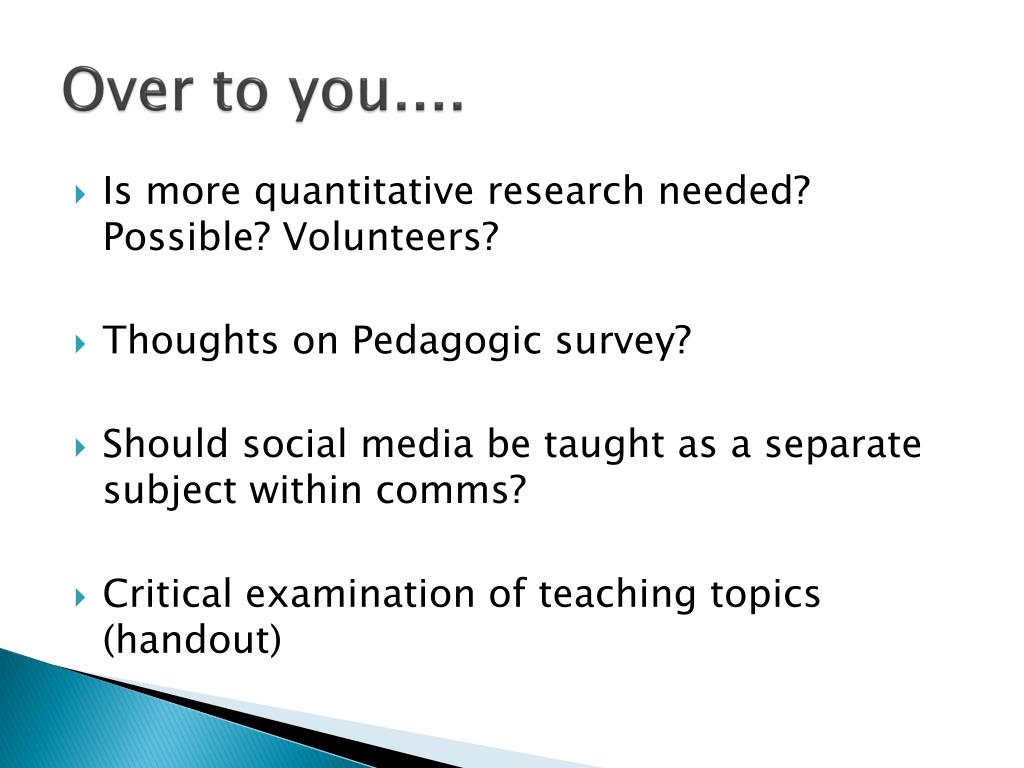 Over to you....

Is more quantitative research needed? Possible? Volunteers?

Thoughts on Pedagogic survey?

Should social media be taught as a separate subject within comms?

Critical examination of teaching topics (handout)